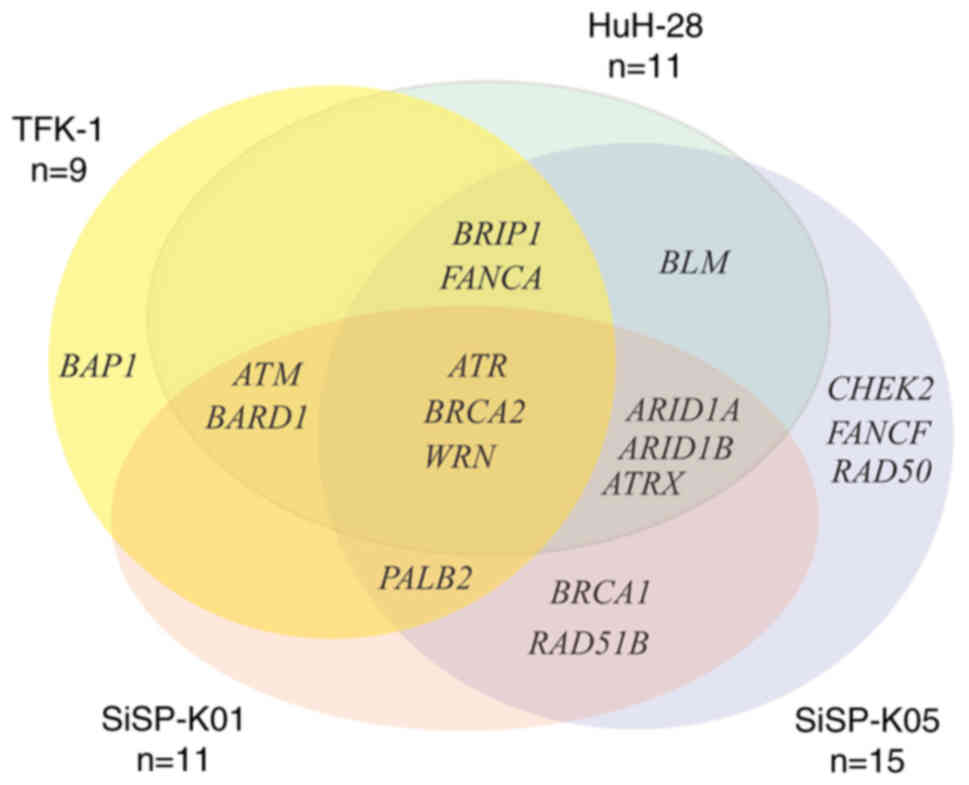 HuH-28
n=11

TFK-1
n=9

BRIP1
FANCA

BLM

BAP1

ATM
BARD1

ATR
BRCA2
WRN

ARID1A
ARID1B
ATRX

CHEK2
FANCF
RAD50

PALB2

BRCA1
RAD51B

SiSP-K01
n=11

SiSP-K05
n=15